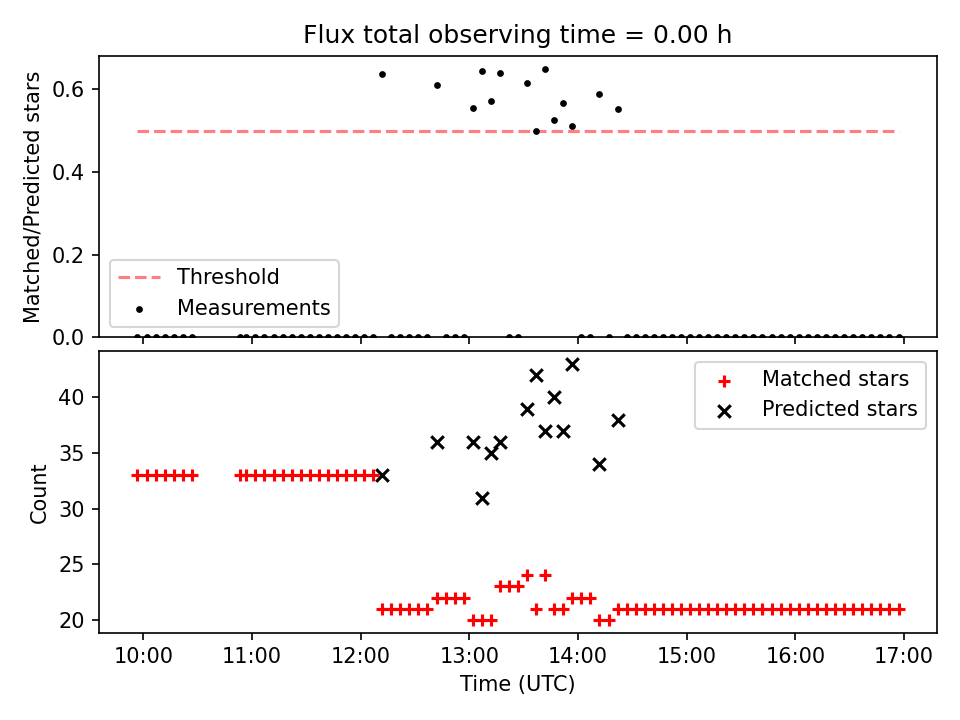 Flux total observing time = 0.00 h

Matched/Predicted stars

0.6
0.4
0.2
0.0

Threshold
Measurements

Count

40
35
30
25
20

Matched stars
Predicted stars

10:00
11:00
12:00
13:00
14:00
15:00
16:00
17:00

Time (UTC)